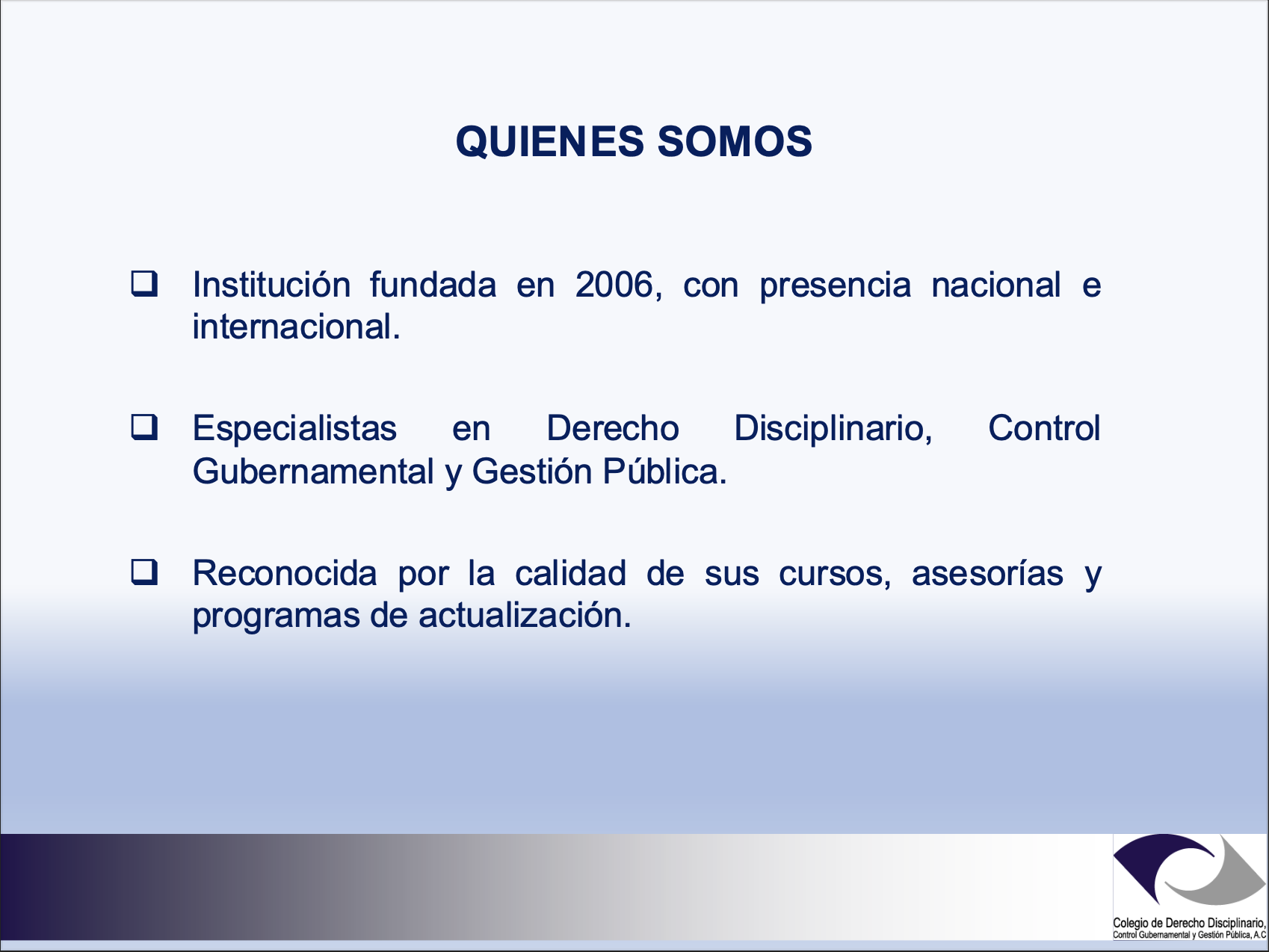 QUIENES SOMOS

❑ Institución fundada en 2006, con presencia nacional e internacional.

❑ Especialistas en Derecho Disciplinario, Control Gubernamental y Gestión Pública.

❑ Reconocida por la calidad de sus cursos, asesorías y programas de actualización.

Colegio de Derecho Disciplinario,
Control Gubernamental y Gestión Pública, A.C